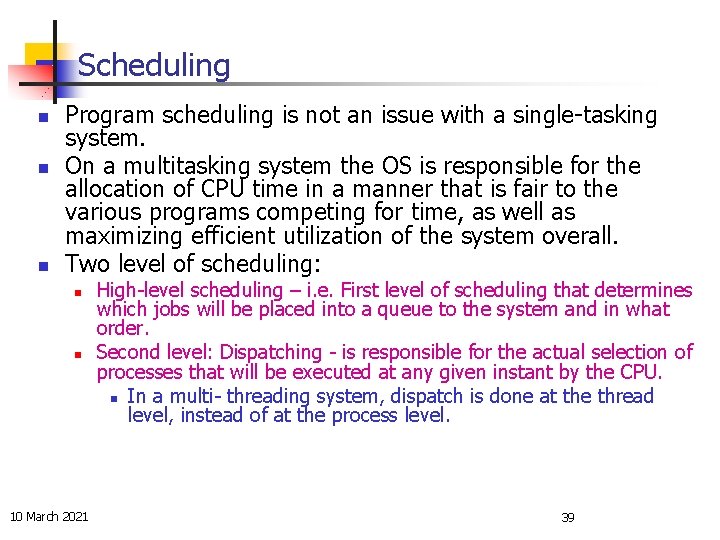 Scheduling

- Program scheduling is not an issue with a single-tasking system.
- On a multitasking system the OS is responsible for the allocation of CPU time in a manner that is fair to the various programs competing for time, as well as maximizing efficient utilization of the system overall.
- Two level of scheduling:
  - High-level scheduling – i.e. First level of scheduling that determines which jobs will be placed into a queue to the system and in what order.
  - Second level: Dispatching - is responsible for the actual selection of processes that will be executed at any given instant by the CPU.
    - In a multi- threading system, dispatch is done at the thread level, instead of at the process level.

10 March 2021

39